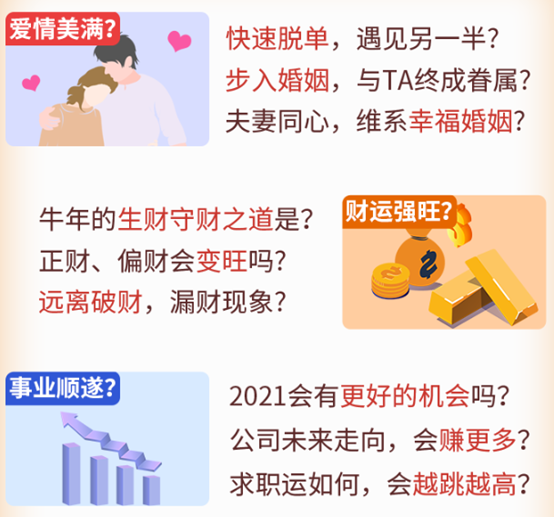 爱情美满?

快速脱单，遇见另一半?
步入婚姻，与TA终成眷属?
夫妻同心，维系幸福婚姻?

牛年的生财守财之道是?
正财、偏财会变旺吗?
远离破财，漏财现象?

财运强旺?

事业顺遂?

2021会有更好的机会吗?
公司未来走向，会赚更多?
求职运如何，会越跳越高?